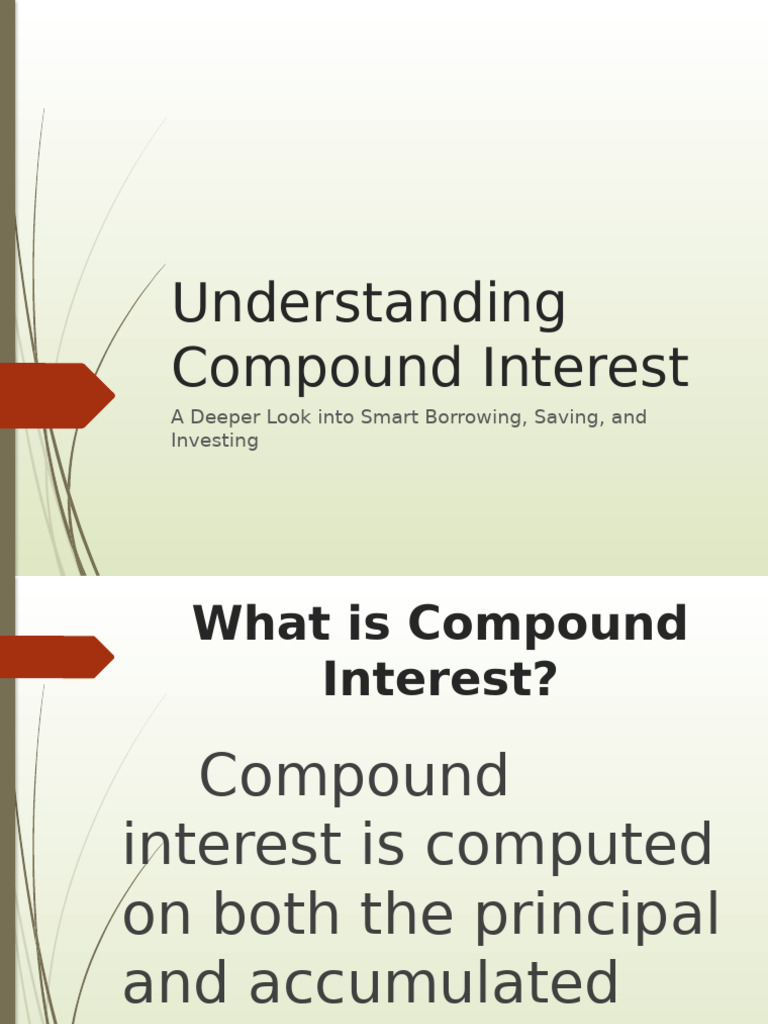 Understanding Compound Interest

A Deeper Look into Smart Borrowing, Saving, and Investing

What is Compound Interest?

Compound interest is computed on both the principal and accumulated